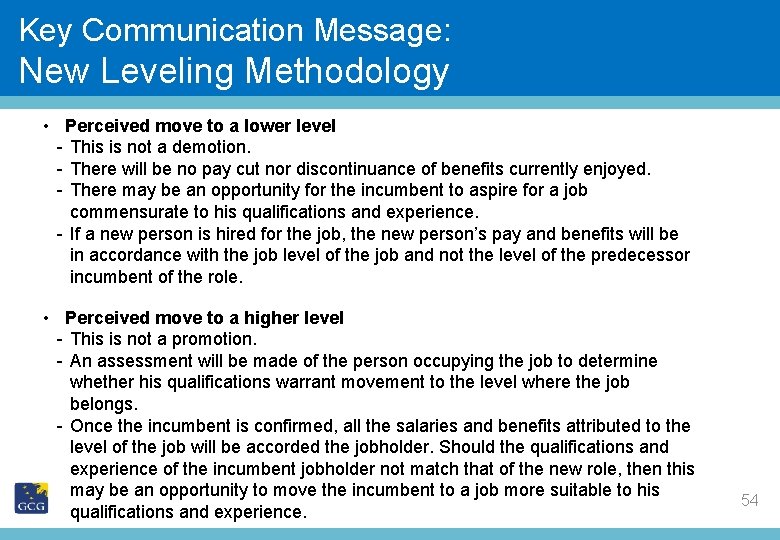 Key Communication Message:
New Leveling Methodology

• Perceived move to a lower level
- This is not a demotion.
- There will be no pay cut nor discontinuance of benefits currently enjoyed.
- There may be an opportunity for the incumbent to aspire for a job commensurate to his qualifications and experience.
- If a new person is hired for the job, the new person's pay and benefits will be in accordance with the job level of the job and not the level of the predecessor incumbent of the role.

• Perceived move to a higher level
- This is not a promotion.
- An assessment will be made of the person occupying the job to determine whether his qualifications warrant movement to the level where the job belongs.
- Once the incumbent is confirmed, all the salaries and benefits attributed to the level of the job will be accorded the jobholder. Should the qualifications and experience of the incumbent jobholder not match that of the new role, then this may be an opportunity to move the incumbent to a job more suitable to his qualifications and experience.

GCG

54